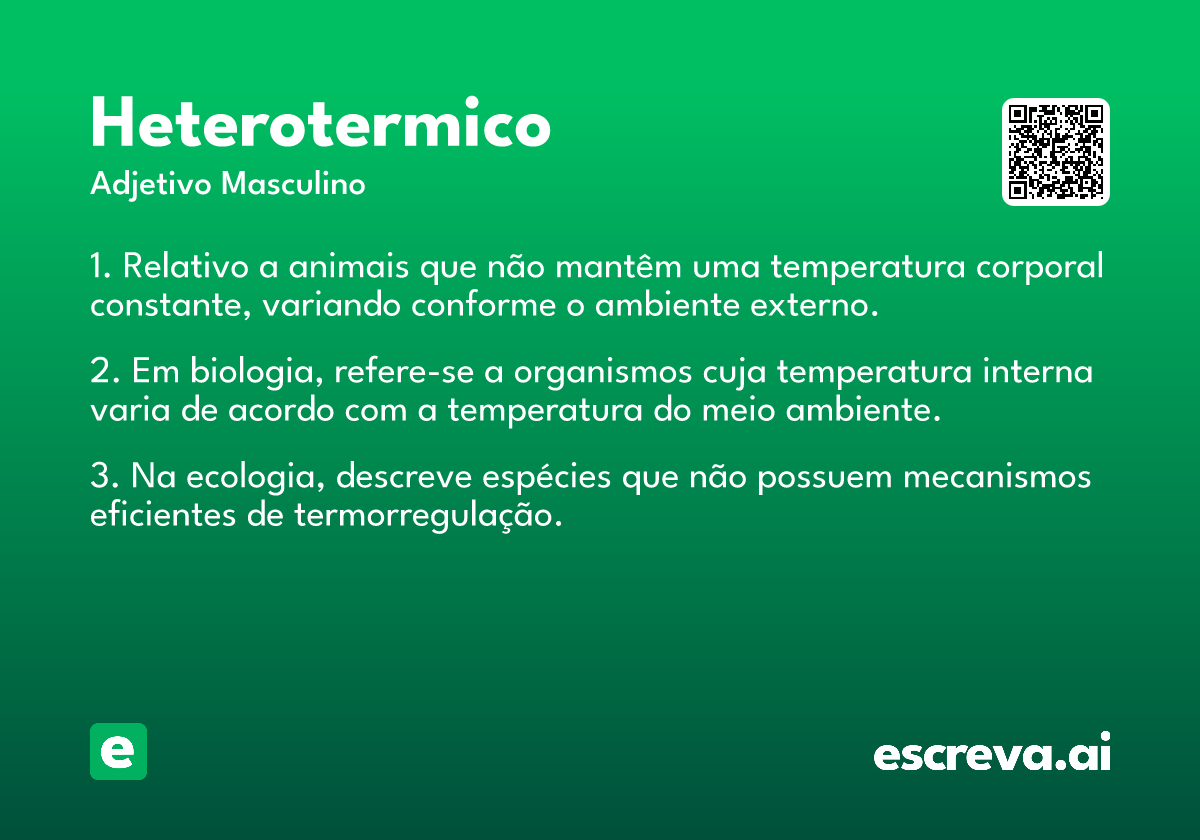 Heterotermico

Adjetivo Masculino

1. Relativo a animais que não mantêm uma temperatura corporal constante, variando conforme o ambiente externo.

2. Em biologia, refere-se a organismos cuja temperatura interna varia de acordo com a temperatura do meio ambiente.

3. Na ecologia, descreve espécies que não possuem mecanismos eficientes de termorregulação.

e

escreva.ai